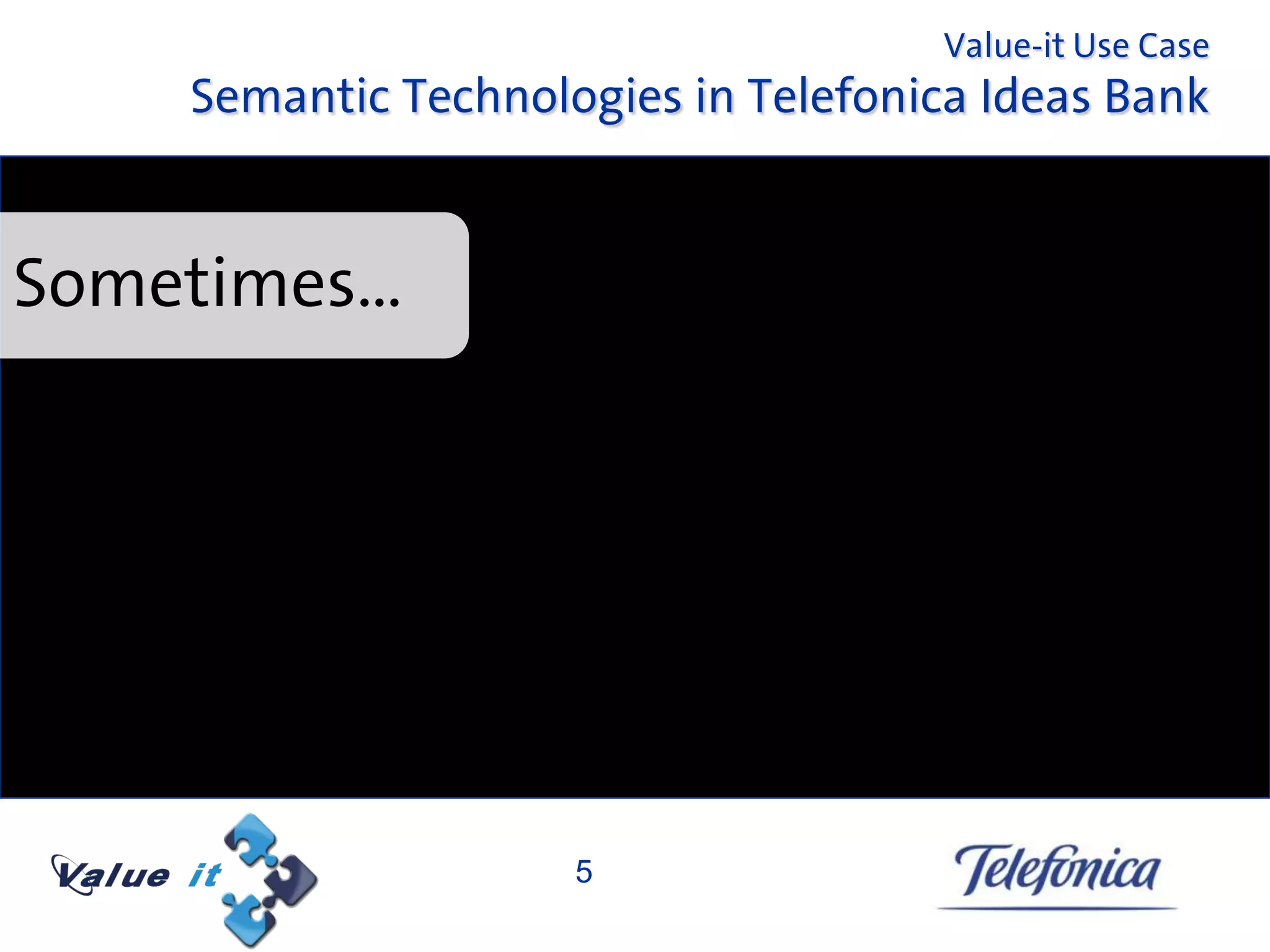 Value-it Use Case
Semantic Technologies in Telefonica Ideas Bank

Sometimes...

Value it

5

Telefónica